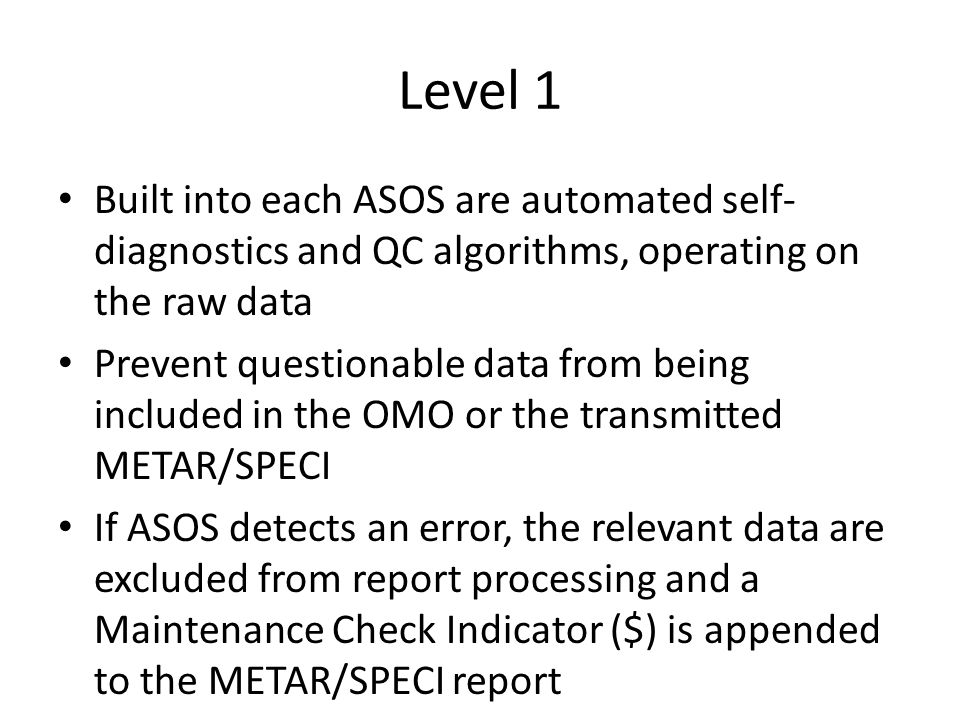 Level 1

• Built into each ASOS are automated self-diagnostics and QC algorithms, operating on the raw data

• Prevent questionable data from being included in the OMO or the transmitted METAR/SPECI

• If ASOS detects an error, the relevant data are excluded from report processing and a Maintenance Check Indicator (\$) is appended to the METAR/SPECI report